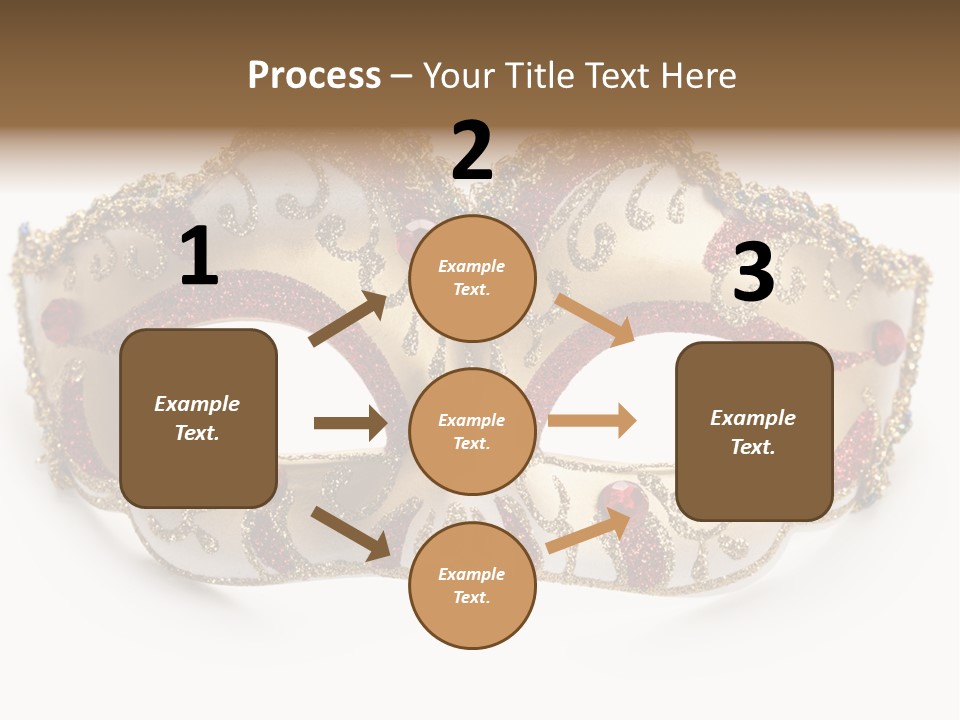 Process – Your Title Text Here

1

Example Text.

2

Example Text.

Example Text.

Example Text.

3

Example Text.